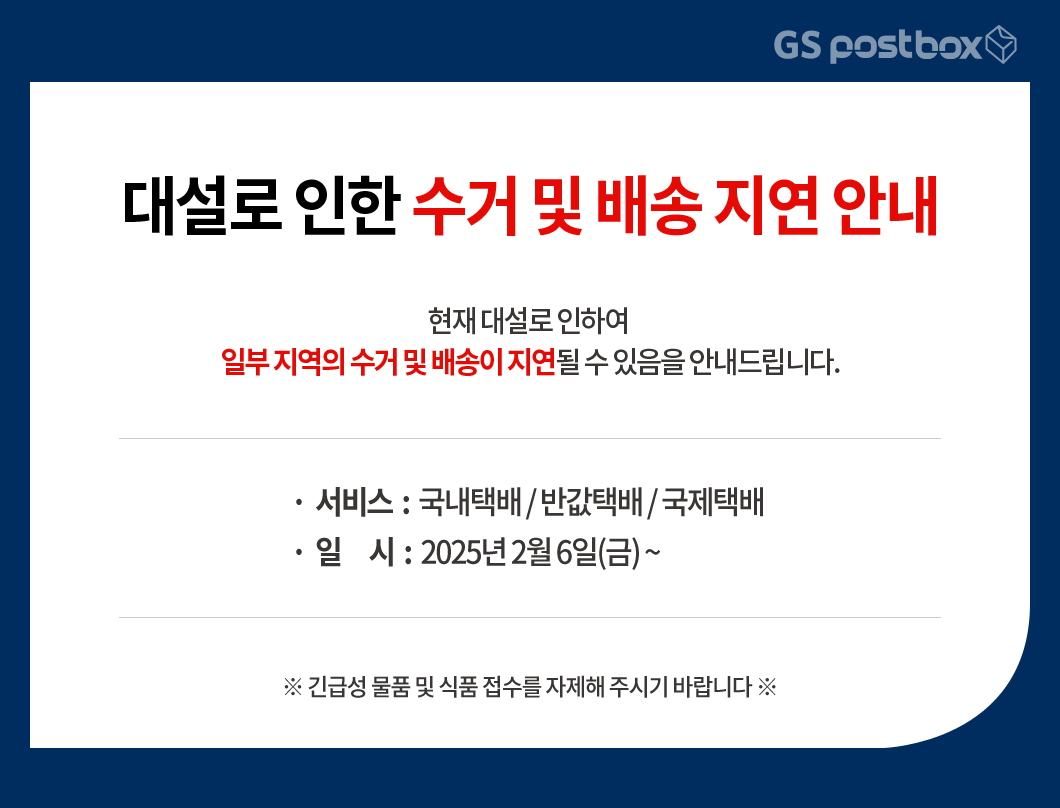 GS postbox

대설로 인한 수거 및 배송 지연 안내

현재 대설로 인하여
일부 지역의 수거 및 배송이 지연될 수 있음을 안내드립니다.

· 서비스 : 국내택배 / 반값택배 / 국제택배
· 일 시 : 2025년 2월 6일(금) ~

※ 긴급성 물품 및 식품 접수를 자제해 주시기 바랍니다 ※